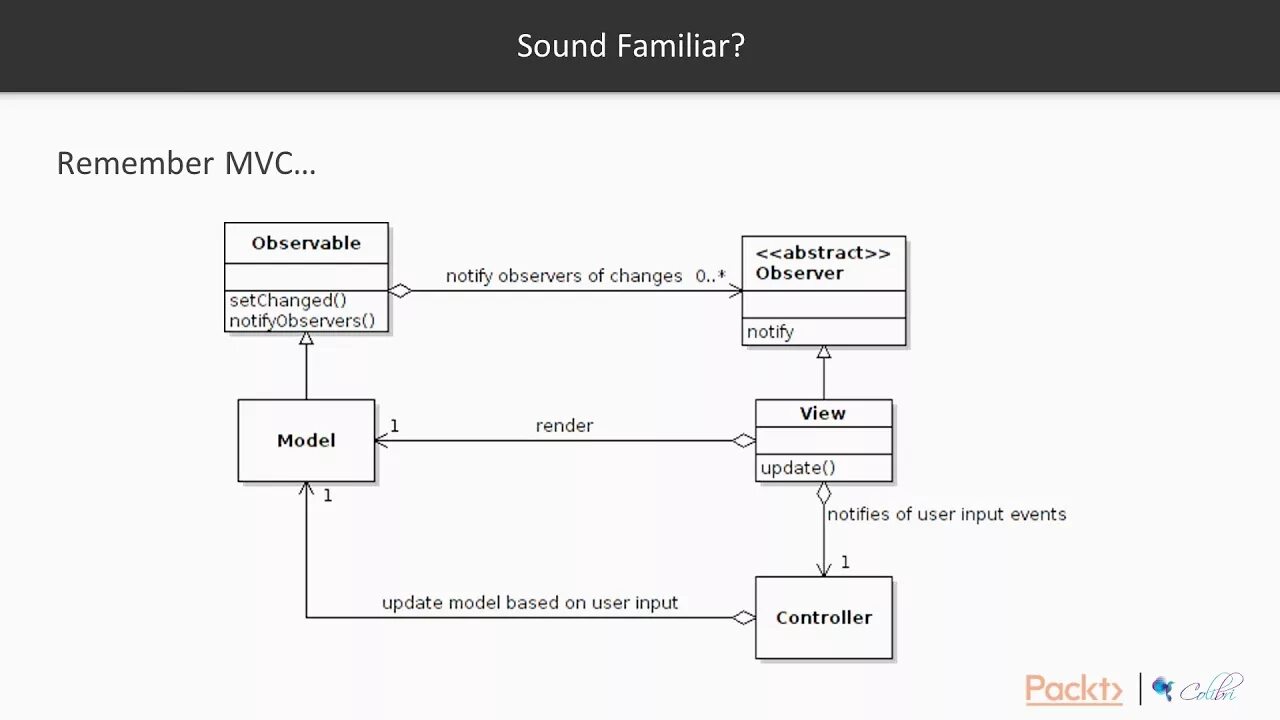 Sound Familiar?

Remember MVC…

Observable

setChanged()
notifyObservers()

notify observers of changes 0..*

<<abstract>>
Observer

notify

Model

1

render

View

update()

1

notifies of user input events

1

update model based on user input

Controller

Packt>

Colibri